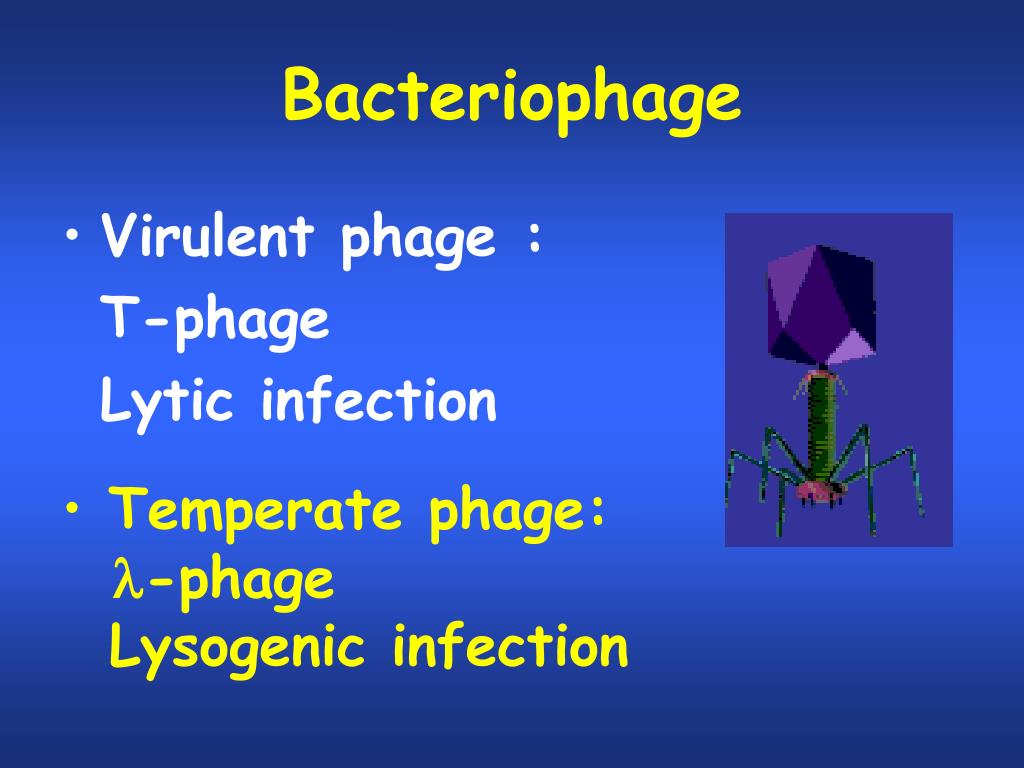 Bacteriophage

• Virulent phage :
T-phage
Lytic infection

• Temperate phage:
$\lambda$-phage
Lysogenic infection